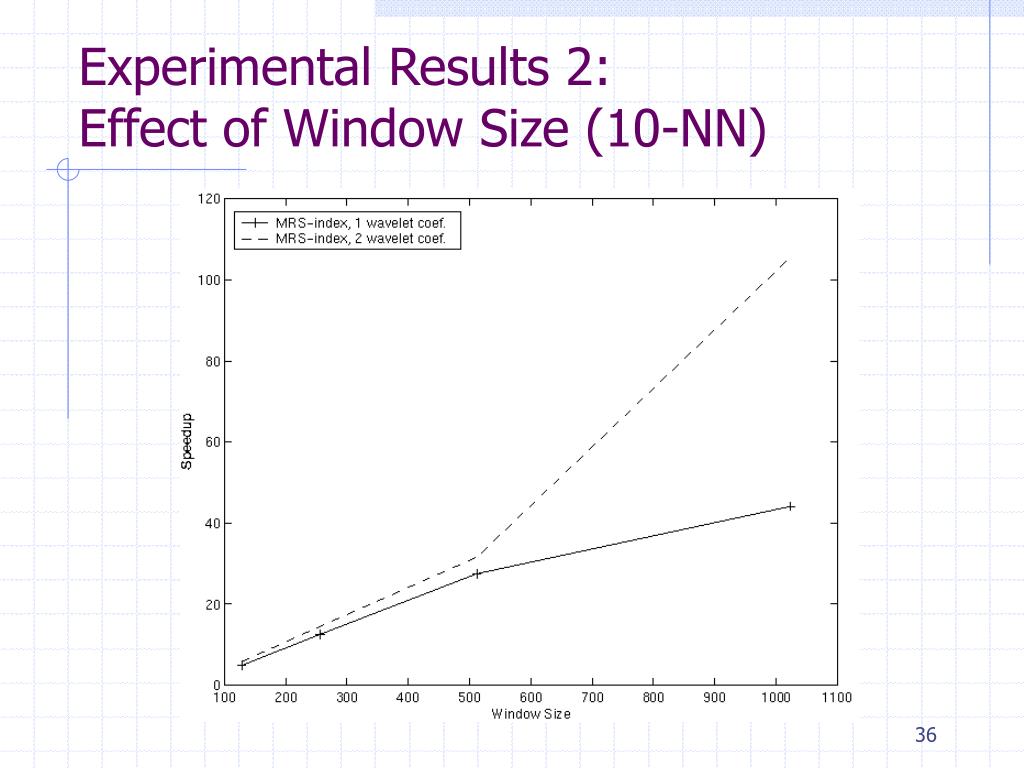 Experimental Results 2:
Effect of Window Size (10-NN)

MRS-index, 1 wavelet coef.
MRS-index, 2 wavelet coef.

120
100
80
60
40
20
0

Speedup

100 200 300 400 500 600 700 800 900 1000 1100

Window Size

36